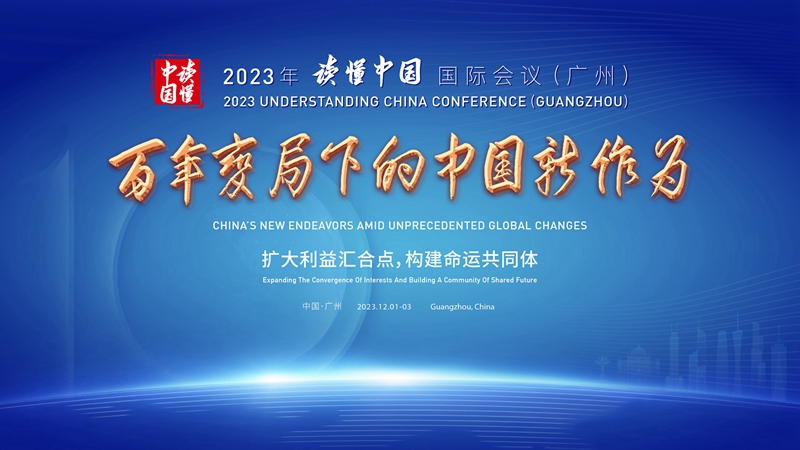 读懂中国

2023年 读懂中国 国际会议（广州）
2023 UNDERSTANDING CHINA CONFERENCE (GUANGZHOU)

百年变局下的中国新作为

CHINA'S NEW ENDEAVORS AMID UNPRECEDENTED GLOBAL CHANGES

扩大利益汇合点，构建命运共同体

Expanding The Convergence Of Interests And Building A Community Of Shared Future

中国·广州 2023.12.01-03 Guangzhou, China